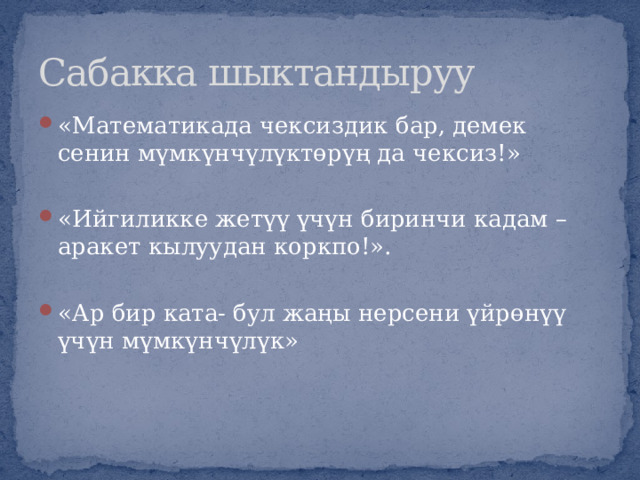 Сабакка шыктандыруу

«Математикада чексиздик бар, демек сенин мүмкүнчүлүктөрүң да чексиз!»

«Ийгиликке жетүү үчүн биринчи кадам – аракет кылуудан коркпо!».

«Ар бир ката- бул жаңы нерсени үйрөнүү үчүн мүмкүнчүлүк»